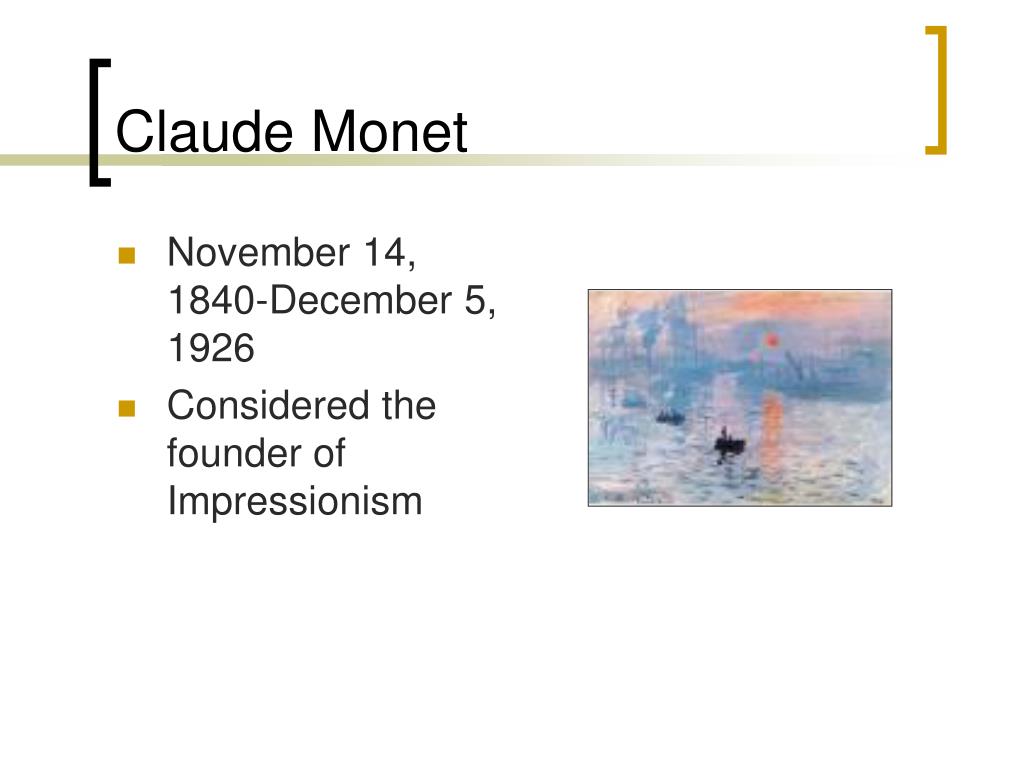 Claude Monet

- November 14, 1840-December 5, 1926
- Considered the founder of Impressionism